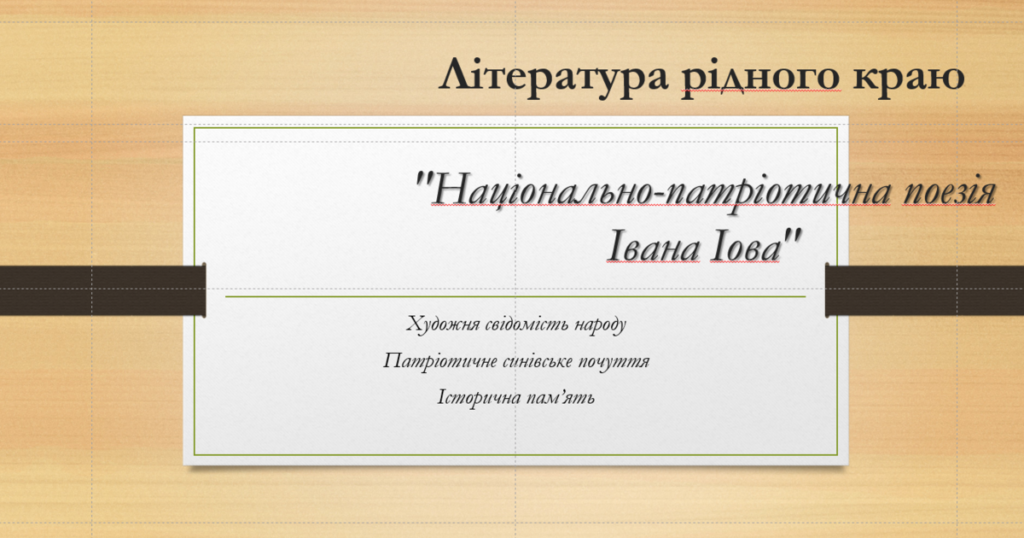 Література рідного краю

"Національно-патріотична поезія Івана Іова"

Художня свідомість народу

Патріотичне синівське почуття

Історична пам'ять